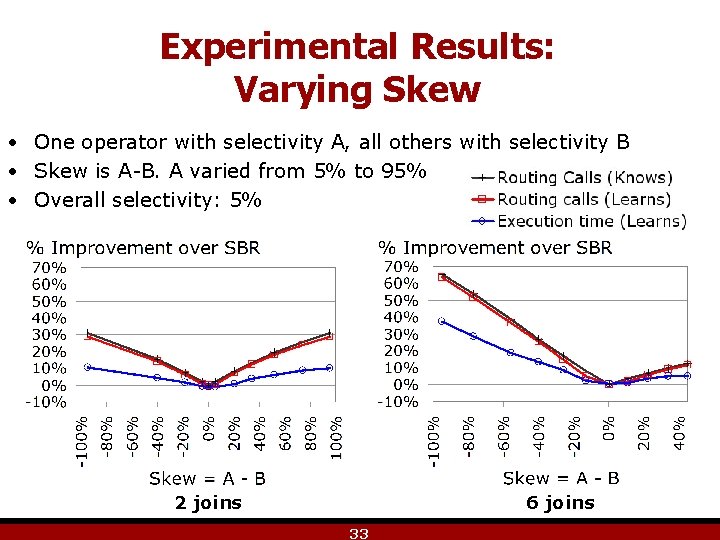 Experimental Results:
Varying Skew

• One operator with selectivity A, all others with selectivity B
• Skew is A-B. A varied from 5% to 95%
• Overall selectivity: 5%

Routing Calls (Knows)
Routing calls (Learns)
Execution time (Learns)

% Improvement over SBR
70%
60%
50%
40%
30%
20%
10%
0%
-10%
-100%
-80%
-60%
-40%
-20%
0%
20%
40%
60%
80%
100%
Skew = A - B
2 joins

% Improvement over SBR
70%
60%
50%
40%
30%
20%
10%
0%
-10%
-100%
-80%
-60%
-40%
-20%
0%
20%
40%
Skew = A - B
6 joins

33